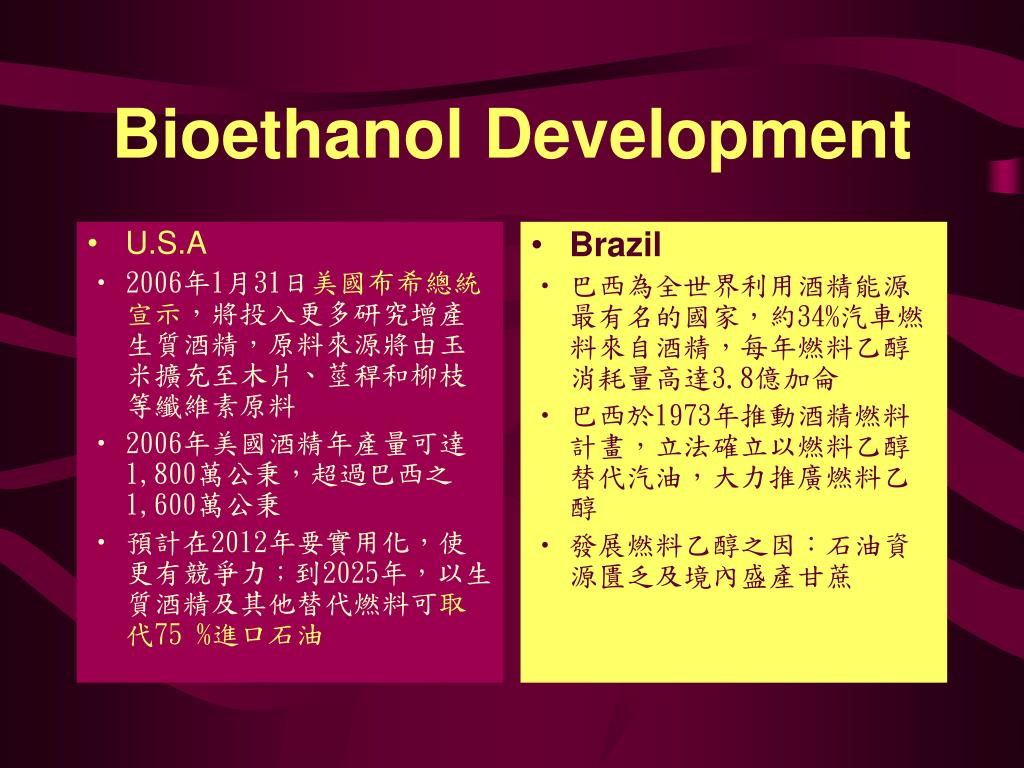 Bioethanol Development

• U.S.A
• 2006年1月31日美國布希總統宣示，將投入更多研究增產生質酒精，原料來源將由玉米擴充至木片、莖稈和柳枝等纖維素原料
• 2006年美國酒精年產量可達1,800萬公秉，超過巴西之1,600萬公秉
• 預計在2012年要實用化，使更有競爭力；到2025年，以生質酒精及其他替代燃料可取代75 %進口石油

• Brazil
• 巴西為全世界利用酒精能源最有名的國家，約34%汽車燃料來自酒精，每年燃料乙醇消耗量高達3.8億加侖
• 巴西於1973年推動酒精燃料計畫，立法確立以燃料乙醇替代汽油，大力推廣燃料乙醇
• 發展燃料乙醇之因：石油資源匱乏及境內盛產甘蔗